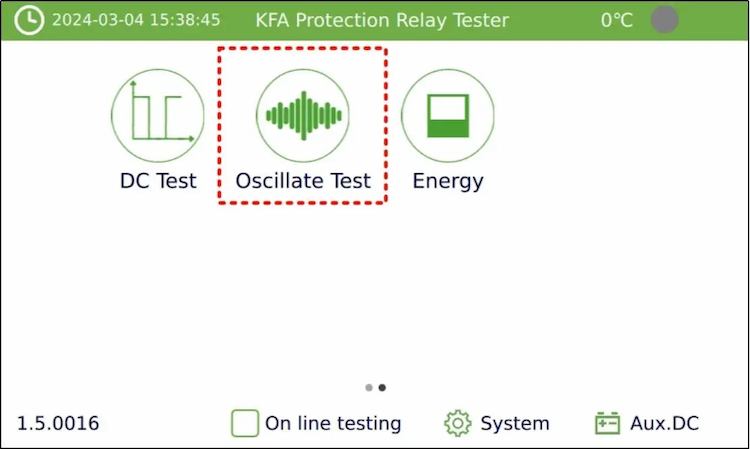 2024-03-04 15:38:45 KFA Protection Relay Tester 0℃

DC Test

Oscillate Test

Energy

1.5.0016

On line testing

System

Aux.DC